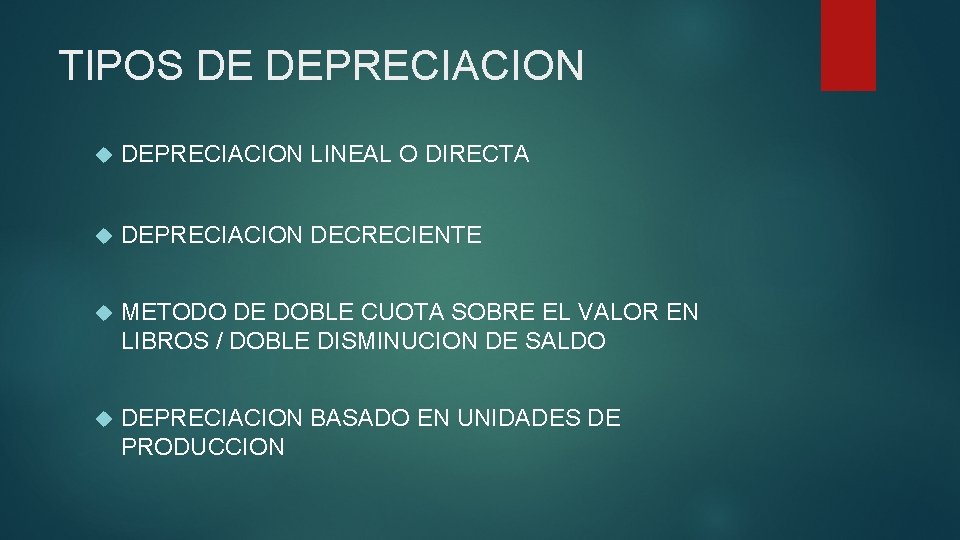 TIPOS DE DEPRECIACION

DEPRECIACION LINEAL O DIRECTA

DEPRECIACION DECRECIENTE

METODO DE DOBLE CUOTA SOBRE EL VALOR EN LIBROS / DOBLE DISMINUCION DE SALDO

DEPRECIACION BASADO EN UNIDADES DE PRODUCCION